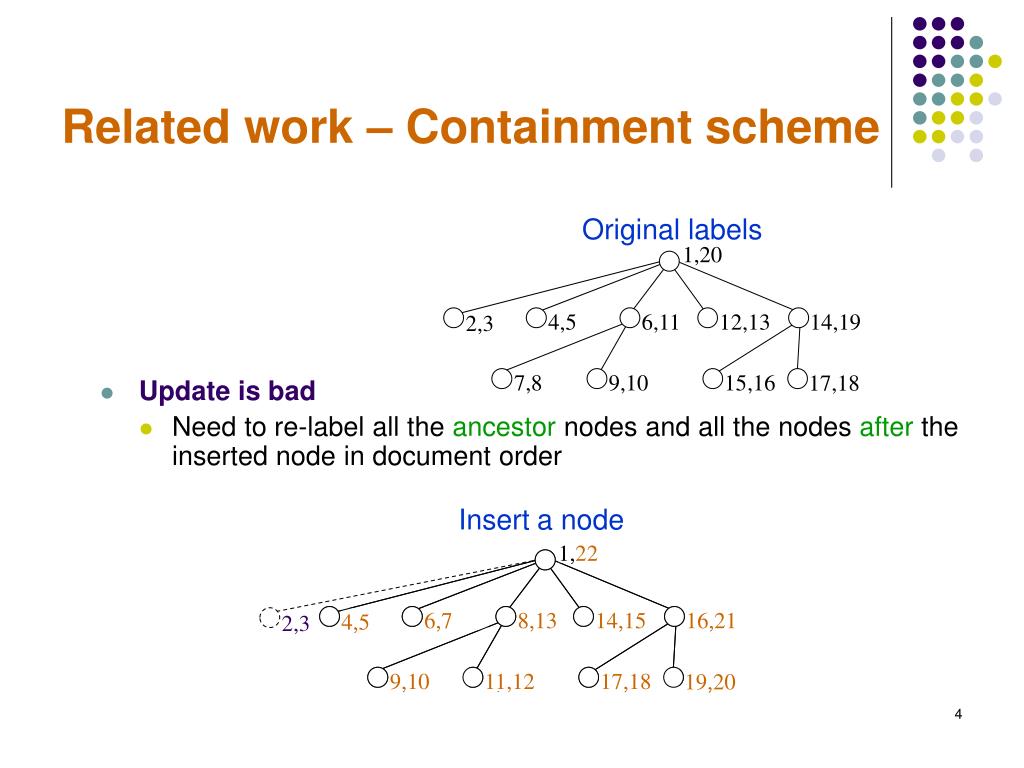 Related work – Containment scheme

Original labels

1,20

2,3 4,5 6,11 12,13 14,19

7,8 9,10 15,16 17,18

- Update is bad
  - Need to re-label all the ancestor nodes and all the nodes after the inserted node in document order

Insert a node

1,22

2,3 4,5 6,7 8,13 14,15 16,21

9,10 11,12 17,18 19,20

4